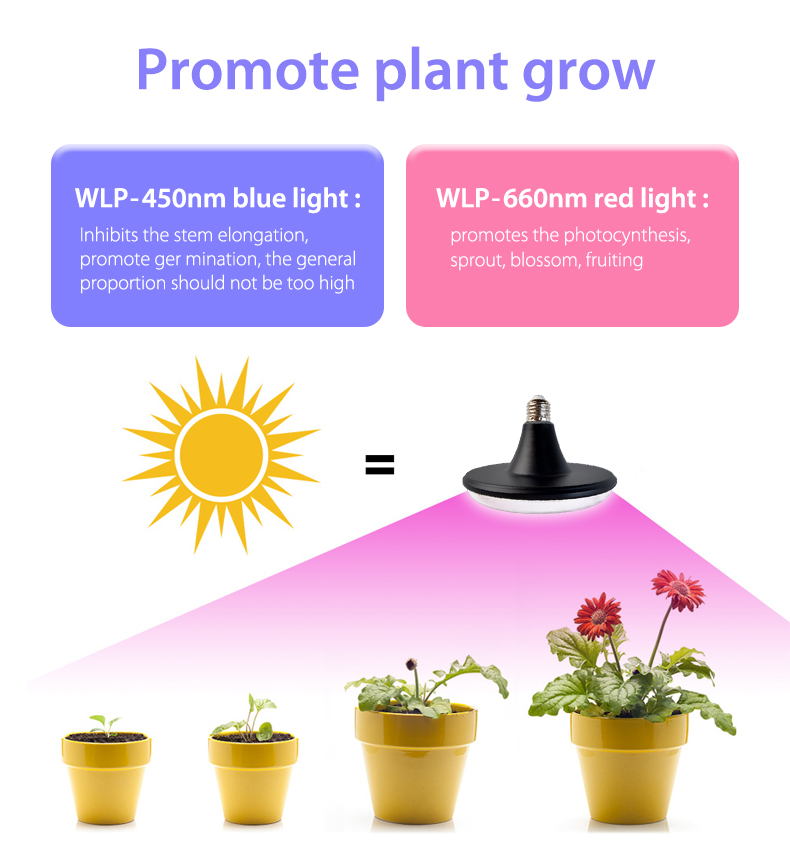 Promote plant grow

WLP-450nm blue light :

Inhibits the stem elongation, promote ger mination, the general proportion should not be too high

WLP-660nm red light :

promotes the photocynthesis, sprout, blossom, fruiting

=